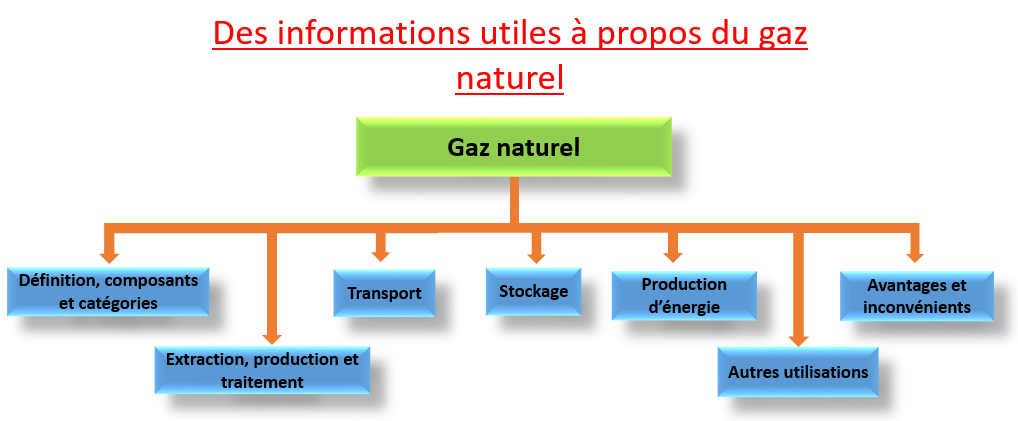 Des informations utiles à propos du gaz naturel

Gaz naturel

Définition, composants et catégories

Extraction, production et traitement

Transport

Stockage

Production d'énergie

Autres utilisations

Avantages et inconvénients